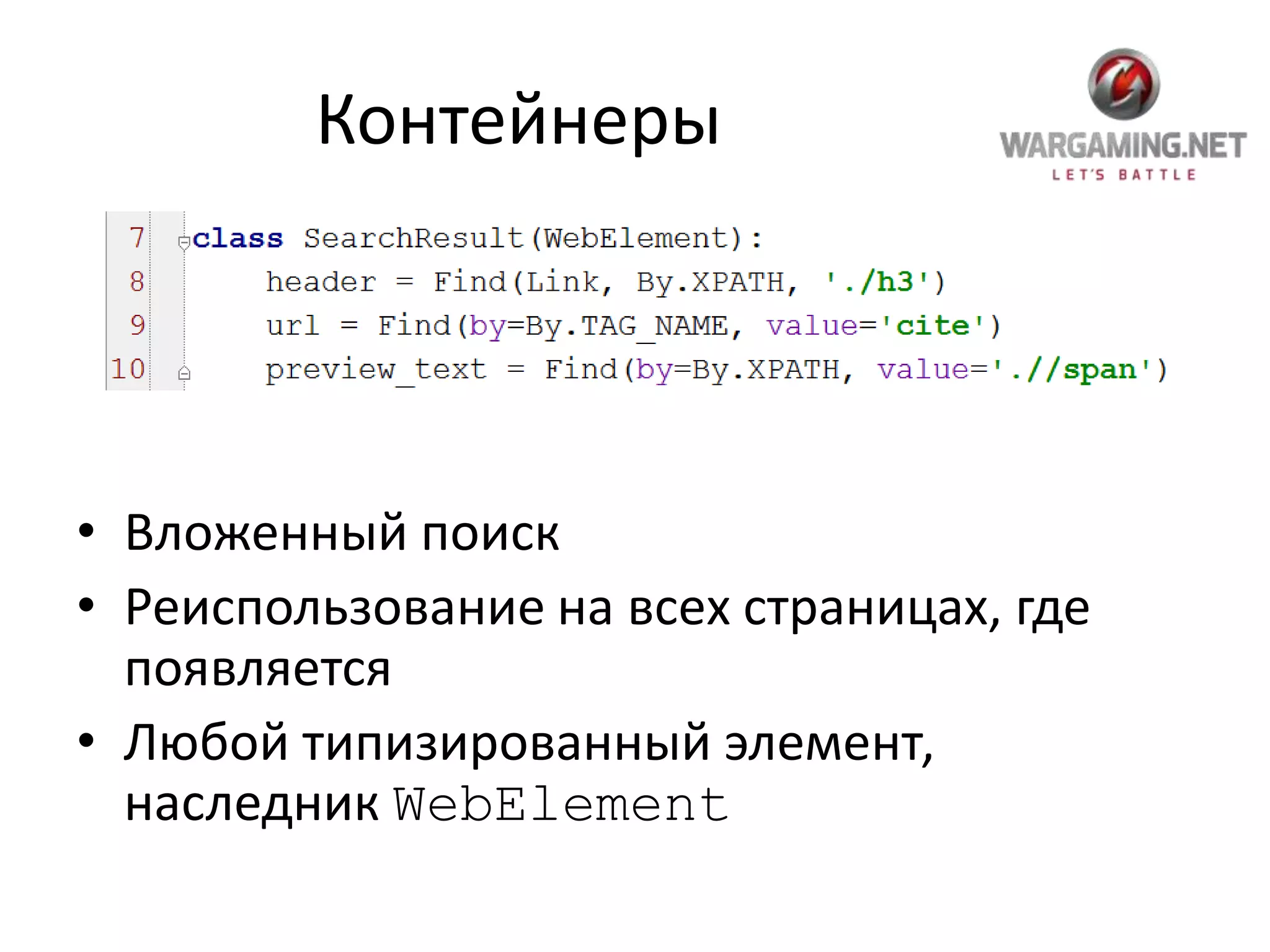 Контейнеры

WARGAMING.NET
LET'S BATTLE

7 class SearchResult(WebElement):
8     header = Find(Link, By.XPATH, './h3')
9     url = Find(by=By.TAG_NAME, value='cite')
10    preview_text = Find(by=By.XPATH, value='.//span')

• Вложенный поиск
• Реиспользование на всех страницах, где появляется
• Любой типизированный элемент, наследник WebElement